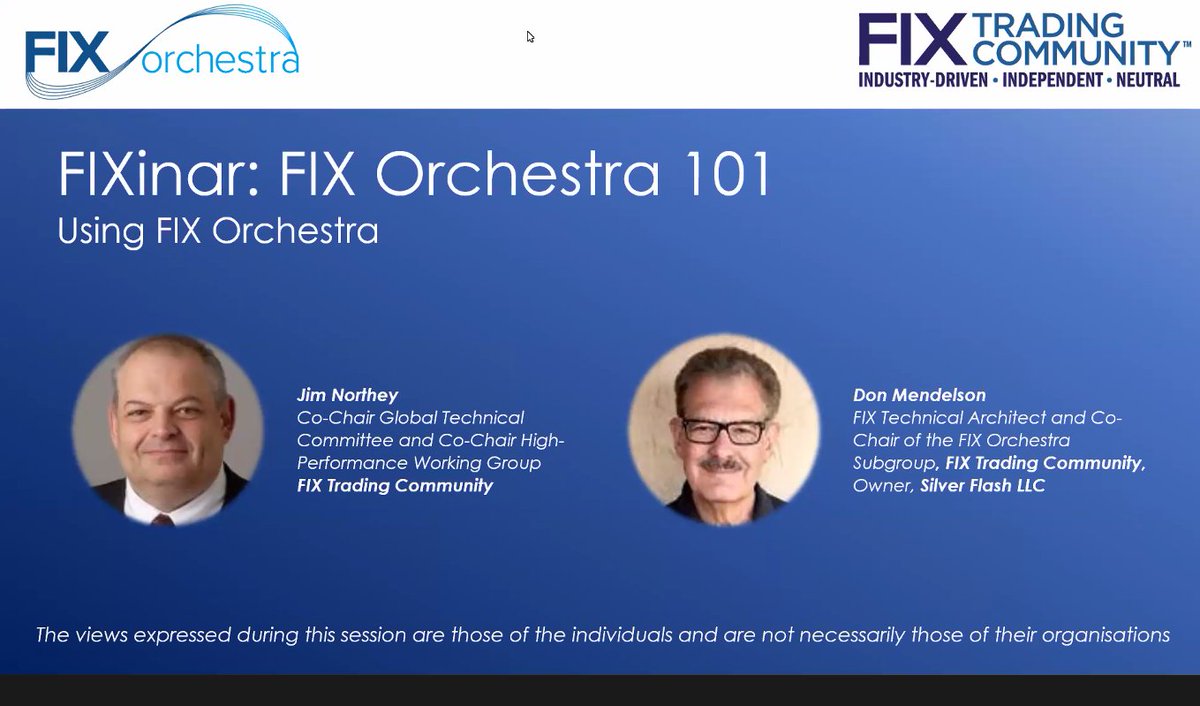 FIX orchestra

FIX TRADING COMMUNITY™
INDUSTRY-DRIVEN • INDEPENDENT • NEUTRAL

FIXinar: FIX Orchestra 101
Using FIX Orchestra

Jim Northey
Co-Chair Global Technical Committee and Co-Chair High-Performance Working Group
FIX Trading Community

Don Mendelson
FIX Technical Architect and Co-Chair of the FIX Orchestra Subgroup, FIX Trading Community, Owner, Silver Flash LLC

The views expressed during this session are those of the individuals and are not necessarily those of their organisations